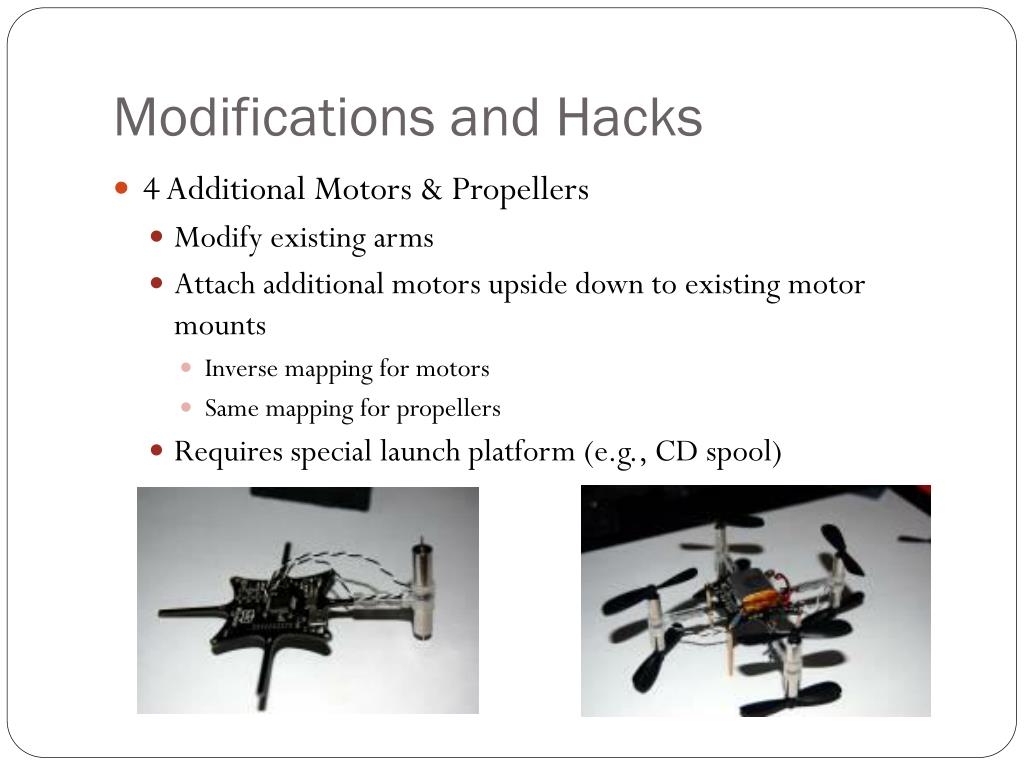 Modifications and Hacks

4 Additional Motors & Propellers

Modify existing arms

Attach additional motors upside down to existing motor mounts

Inverse mapping for motors

Same mapping for propellers

Requires special launch platform (e.g., CD spool)